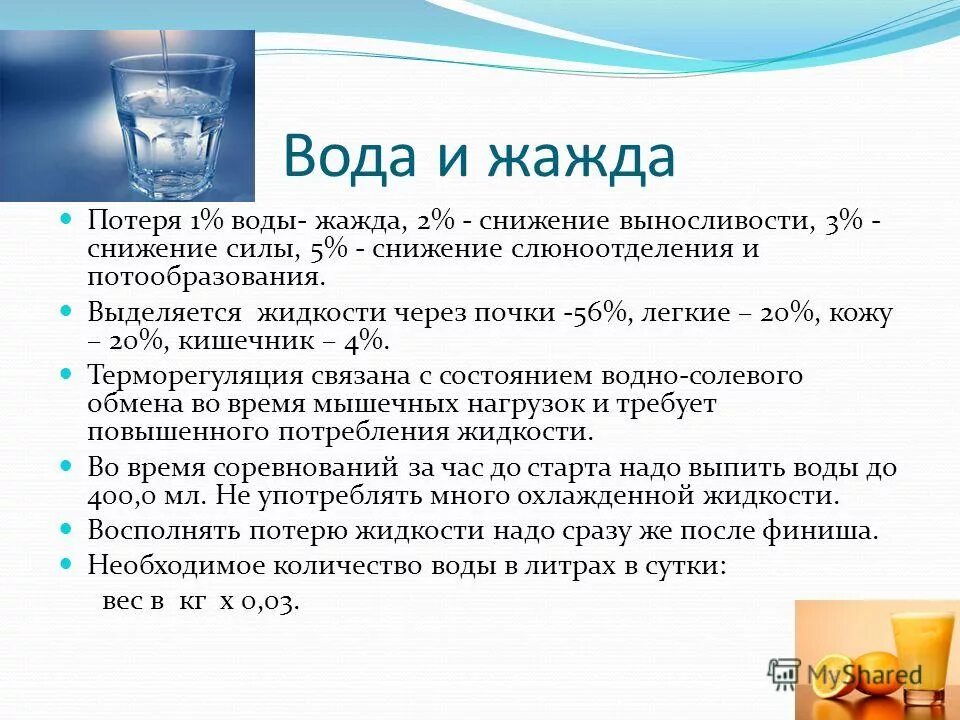 Вода и жажда

Потеря 1% воды- жажда, 2% - снижение выносливости, 3% - снижение силы, 5% - снижение слюноотделения и потообразования.

Выделяется жидкости через почки -56%, легкие – 20%, кожу – 20%, кишечник – 4%.

Терморегуляция связана с состоянием водно-солевого обмена во время мышечных нагрузок и требует повышенного потребления жидкости.

Во время соревнований за час до старта надо выпить воды до 400,0 мл. Не употреблять много охлажденной жидкости.

Восполнять потерю жидкости надо сразу же после финиша.

Необходимое количество воды в литрах в сутки:
вес в кг х 0,03.

MyShared